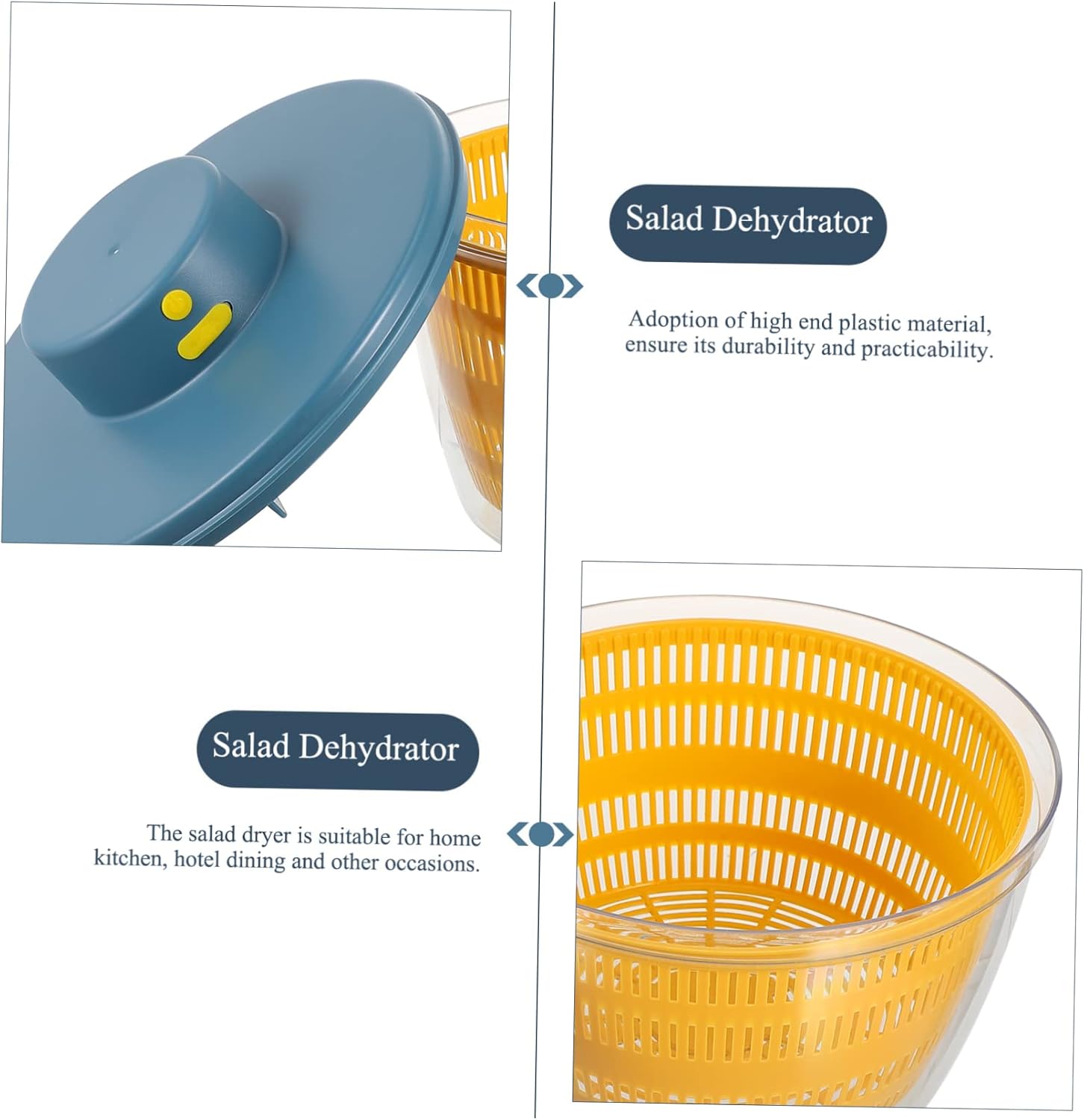 Salad Dehydrator

Adoption of high end plastic material, ensure its durability and practicability.

Salad Dehydrator

The salad dryer is suitable for home kitchen, hotel dining and other occasions.